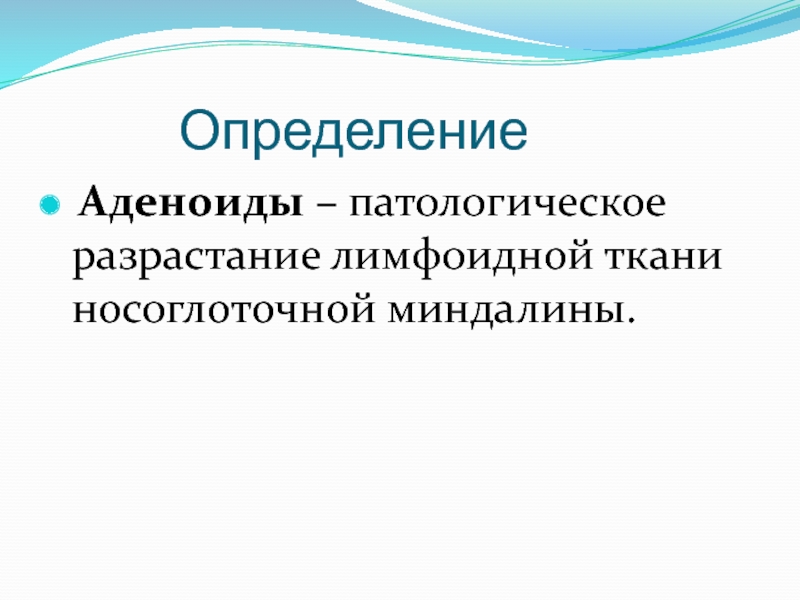 Определение

Аденоиды – патологическое разрастание лимфоидной ткани носоглоточной миндалины.